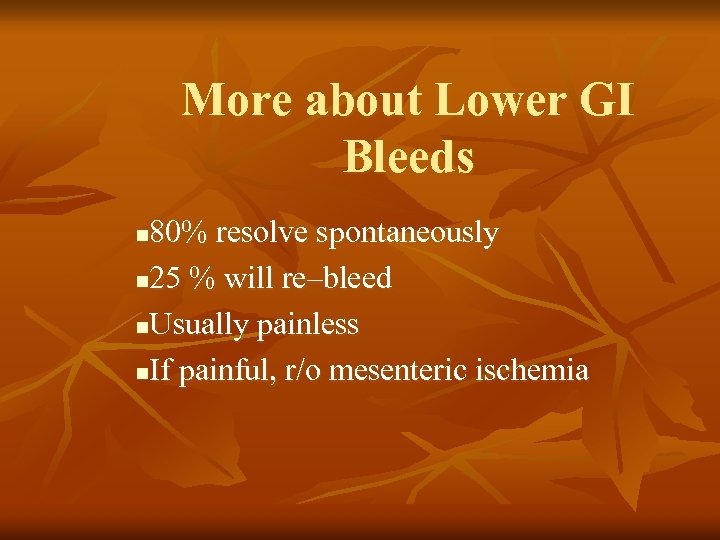 More about Lower GI Bleeds

▪80% resolve spontaneously
▪25 % will re–bleed
▪Usually painless
▪If painful, r/o mesenteric ischemia